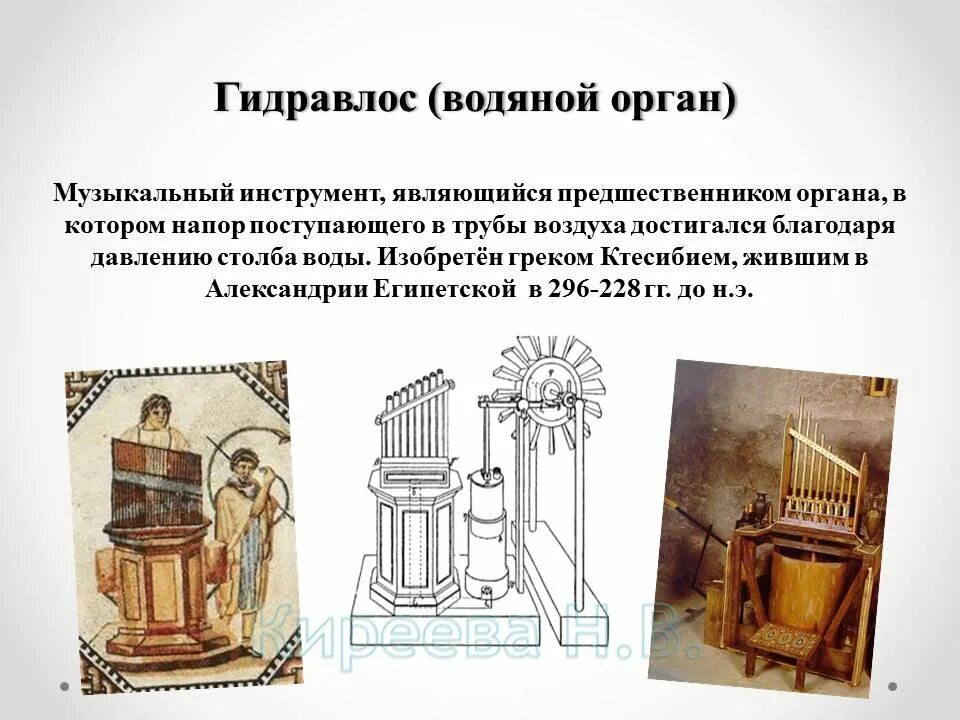 Гидравлос (водяной орган)

Музыкальный инструмент, являющийся предшественником органа, в котором напор поступающего в трубы воздуха достигался благодаря давлению столба воды. Изобретён греком Ктесибием, жившим в Александрии Египетской в 296-228 гг. до н.э.

Киреева Н.В.